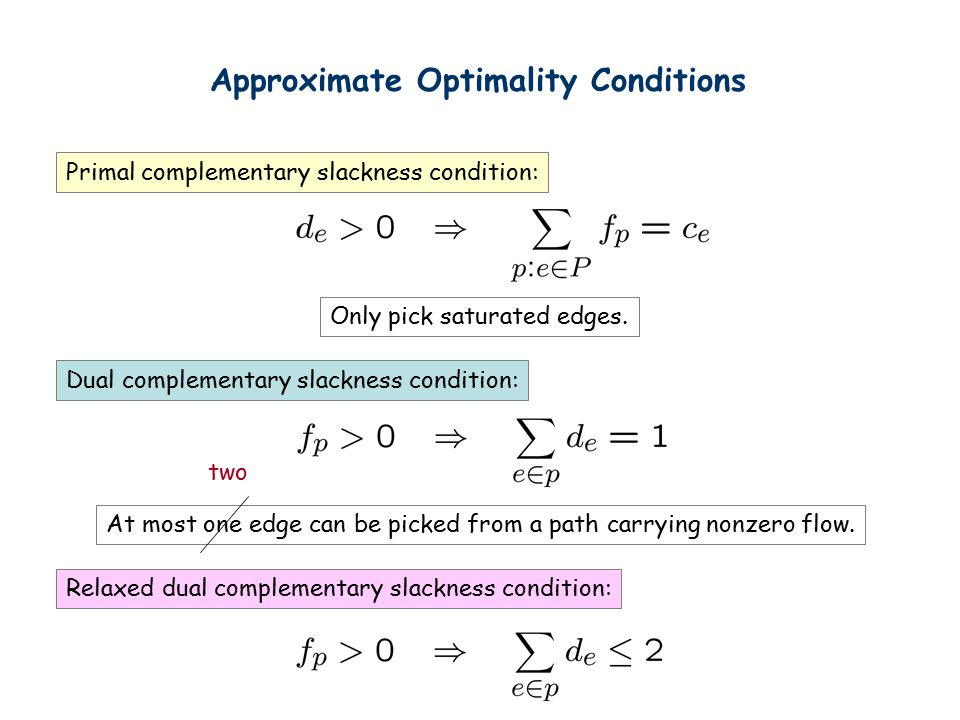 Approximate Optimality Conditions

Primal complementary slackness condition:

$d_e > 0 \quad \Rightarrow \quad \sum_{p:e\in P} f_p = c_e$

Only pick saturated edges.

Dual complementary slackness condition:

$f_p > 0 \quad \Rightarrow \quad \sum_{e\in p} d_e = 1$

two

At most one edge can be picked from a path carrying nonzero flow.

Relaxed dual complementary slackness condition:

$f_p > 0 \quad \Rightarrow \quad \sum_{e\in p} d_e \leq 2$